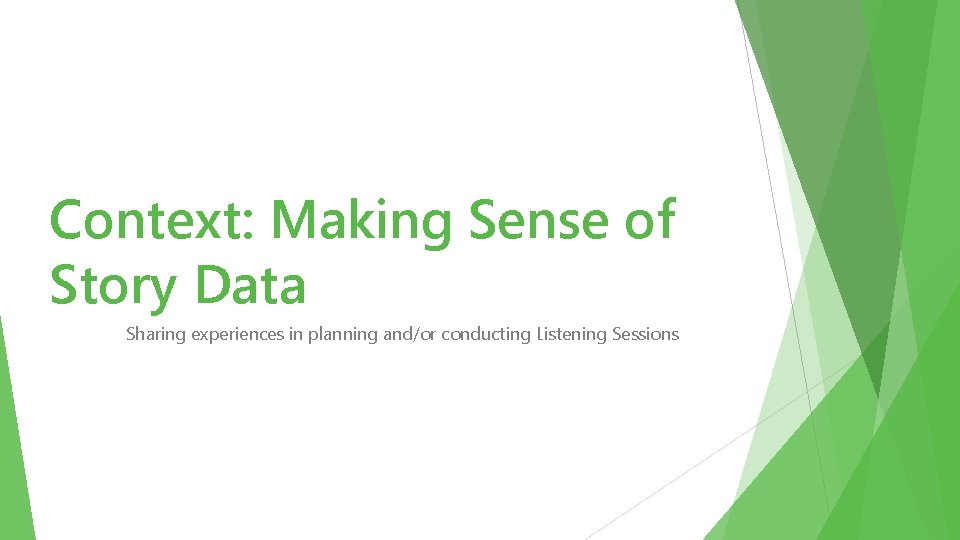 Context: Making Sense of Story Data

Sharing experiences in planning and/or conducting Listening Sessions